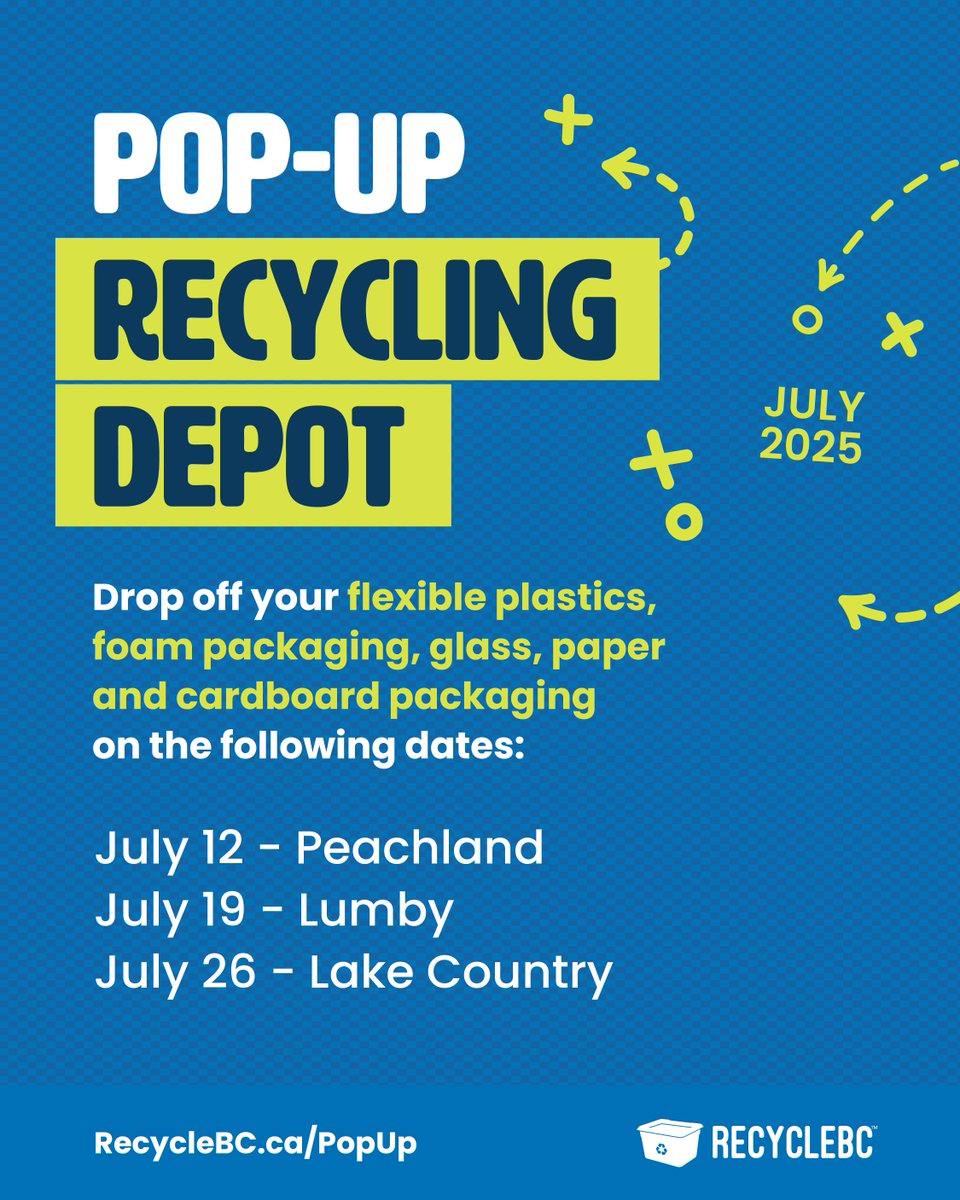 POP-UP
RECYCLING
DEPOT

JULY
2025

Drop off your flexible plastics, foam packaging, glass, paper and cardboard packaging on the following dates:

July 12 - Peachland
July 19 - Lumby
July 26 - Lake Country

RecycleBC.ca/PopUp

RECYCLEBC™